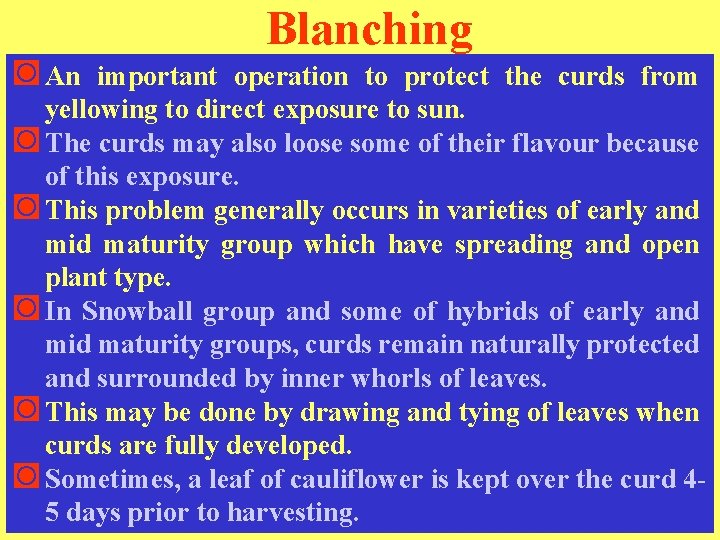 Blanching

An important operation to protect the curds from yellowing to direct exposure to sun.

The curds may also loose some of their flavour because of this exposure.

This problem generally occurs in varieties of early and mid maturity group which have spreading and open plant type.

In Snowball group and some of hybrids of early and mid maturity groups, curds remain naturally protected and surrounded by inner whorls of leaves.

This may be done by drawing and tying of leaves when curds are fully developed.

Sometimes, a leaf of cauliflower is kept over the curd 4-5 days prior to harvesting.